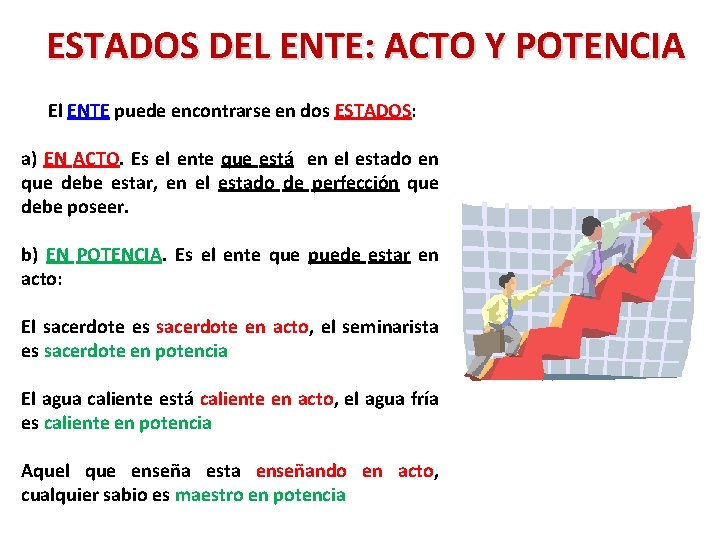 ESTADOS DEL ENTE: ACTO Y POTENCIA

El ENTE puede encontrarse en dos ESTADOS:

a) EN ACTO. Es el ente que está en el estado en que debe estar, en el estado de perfección que debe poseer.

b) EN POTENCIA. Es el ente que puede estar en acto:

El sacerdote es sacerdote en acto, el seminarista es sacerdote en potencia

El agua caliente está caliente en acto, el agua fría es caliente en potencia

Aquel que enseña esta enseñando en acto, cualquier sabio es maestro en potencia